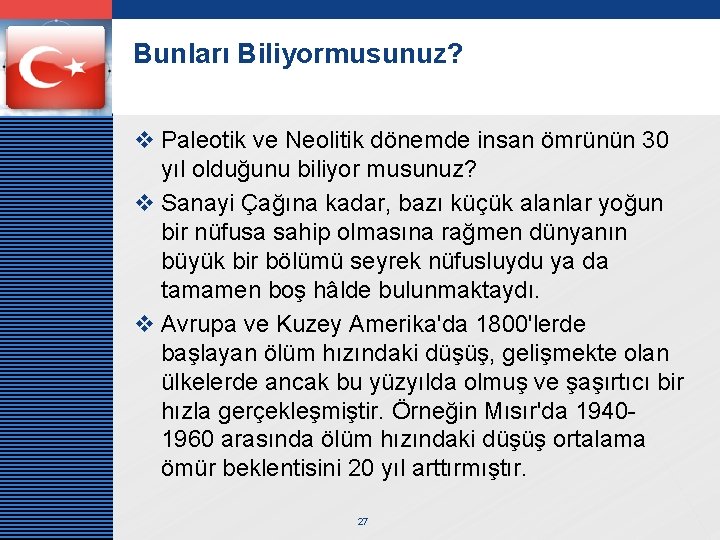 Bunları Biliyormusunuz?

❖ Paleotik ve Neolitik dönemde insan ömrünün 30 yıl olduğunu biliyor musunuz?

❖ Sanayi Çağına kadar, bazı küçük alanlar yoğun bir nüfusa sahip olmasına rağmen dünyanın büyük bir bölümü seyrek nüfusluydu ya da tamamen boş hâlde bulunmaktaydı.

❖ Avrupa ve Kuzey Amerika'da 1800'lerde başlayan ölüm hızındaki düşüş, gelişmekte olan ülkelerde ancak bu yüzyılda olmuş ve şaşırtıcı bir hızla gerçekleşmiştir. Örneğin Mısır'da 1940-1960 arasında ölüm hızındaki düşüş ortalama ömür beklentisini 20 yıl arttırmıştır.

27